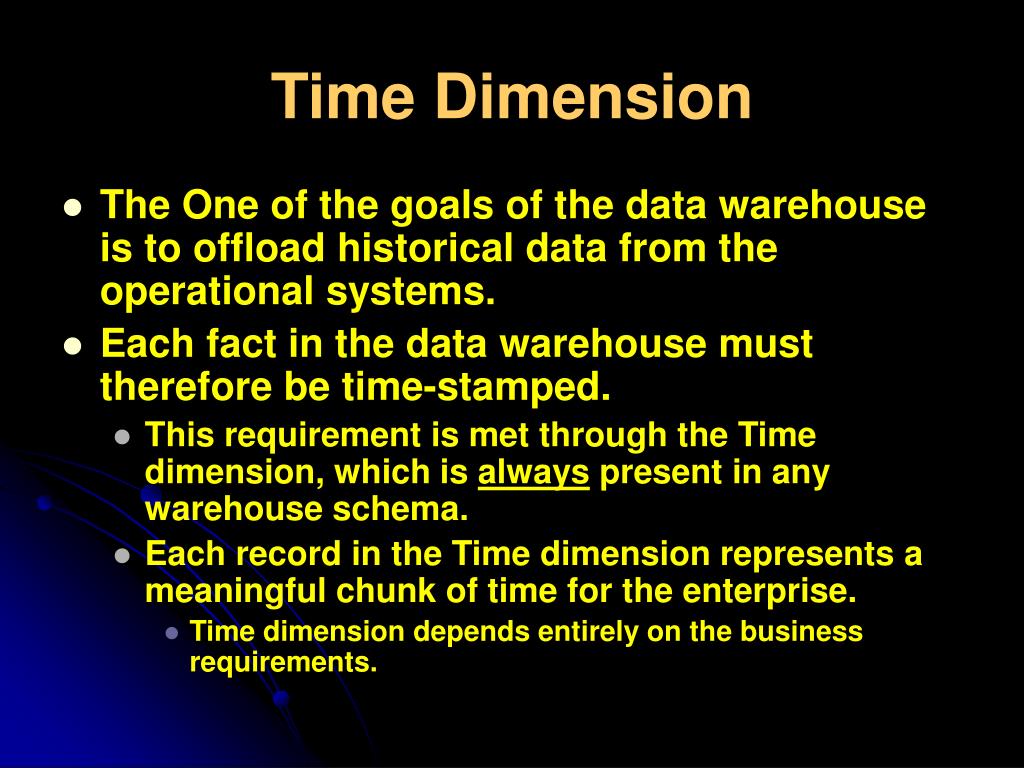 Time Dimension

- The One of the goals of the data warehouse is to offload historical data from the operational systems.
- Each fact in the data warehouse must therefore be time-stamped.
  - This requirement is met through the Time dimension, which is always present in any warehouse schema.
  - Each record in the Time dimension represents a meaningful chunk of time for the enterprise.
    - Time dimension depends entirely on the business requirements.